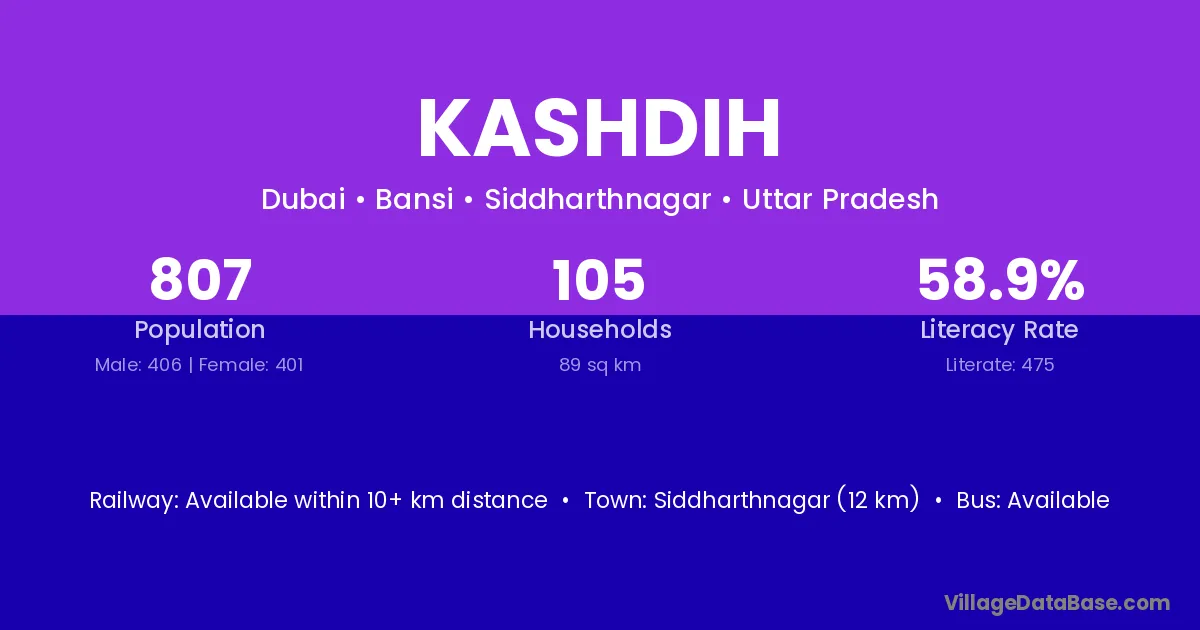 KASHDIH

Dubai • Bansi • Siddharthnagar • Uttar Pradesh

807
Population
Male: 406 | Female: 401

105
Households
89 sq km

58.9%
Literacy Rate
Literate: 475

Railway: Available within 10+ km distance • Town: Siddharthnagar (12 km) • Bus: Available

VillageDataBase.com